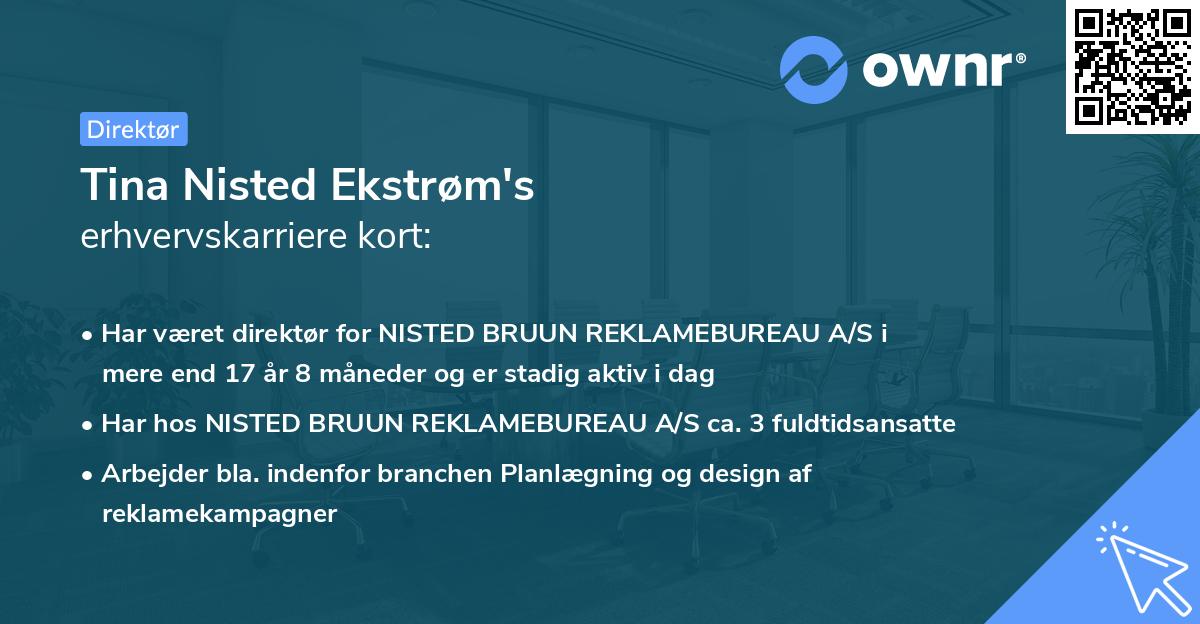 ownr®

Direktør

Tina Nisted Ekstrøm's
erhvervskarriere kort:

• Har været direktør for NISTED BRUUN REKLAMEBUREAU A/S i mere end 17 år 8 måneder og er stadig aktiv i dag
• Har hos NISTED BRUUN REKLAMEBUREAU A/S ca. 3 fuldtidsansatte
• Arbejder bla. indenfor branchen Planlægning og design af reklamekampagner